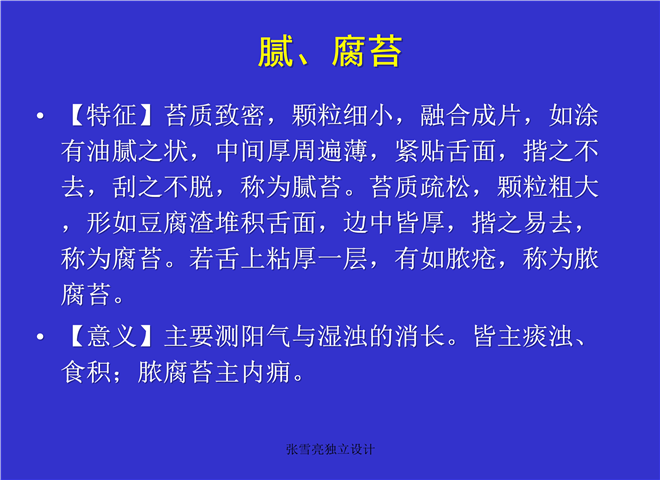 腻、腐苔

• 【特征】苔质致密，颗粒细小，融合成片，如涂有油腻之状，中间厚周遍薄，紧贴舌面，揩之不去，刮之不脱，称为腻苔。苔质疏松，颗粒粗大，形如豆腐渣堆积舌面，边中皆厚，揩之易去，称为腐苔。若舌上粘厚一层，有如脓疮，称为脓腐苔。

• 【意义】主要测阳气与湿浊的消长。皆主痰浊、食积；脓腐苔主内痈。

张雪亮独立设计